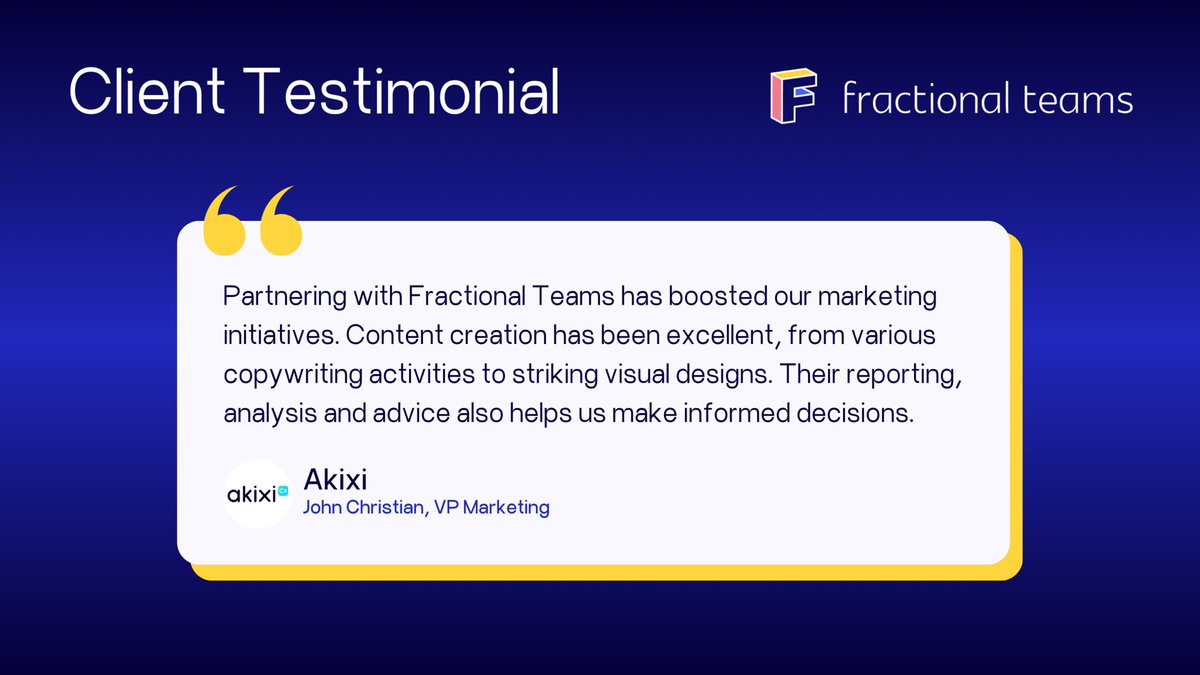 Client Testimonial

fractional teams

Partnering with Fractional Teams has boosted our marketing initiatives. Content creation has been excellent, from various copywriting activities to striking visual designs. Their reporting, analysis and advice also helps us make informed decisions.

akixi

Akixi
John Christian, VP Marketing